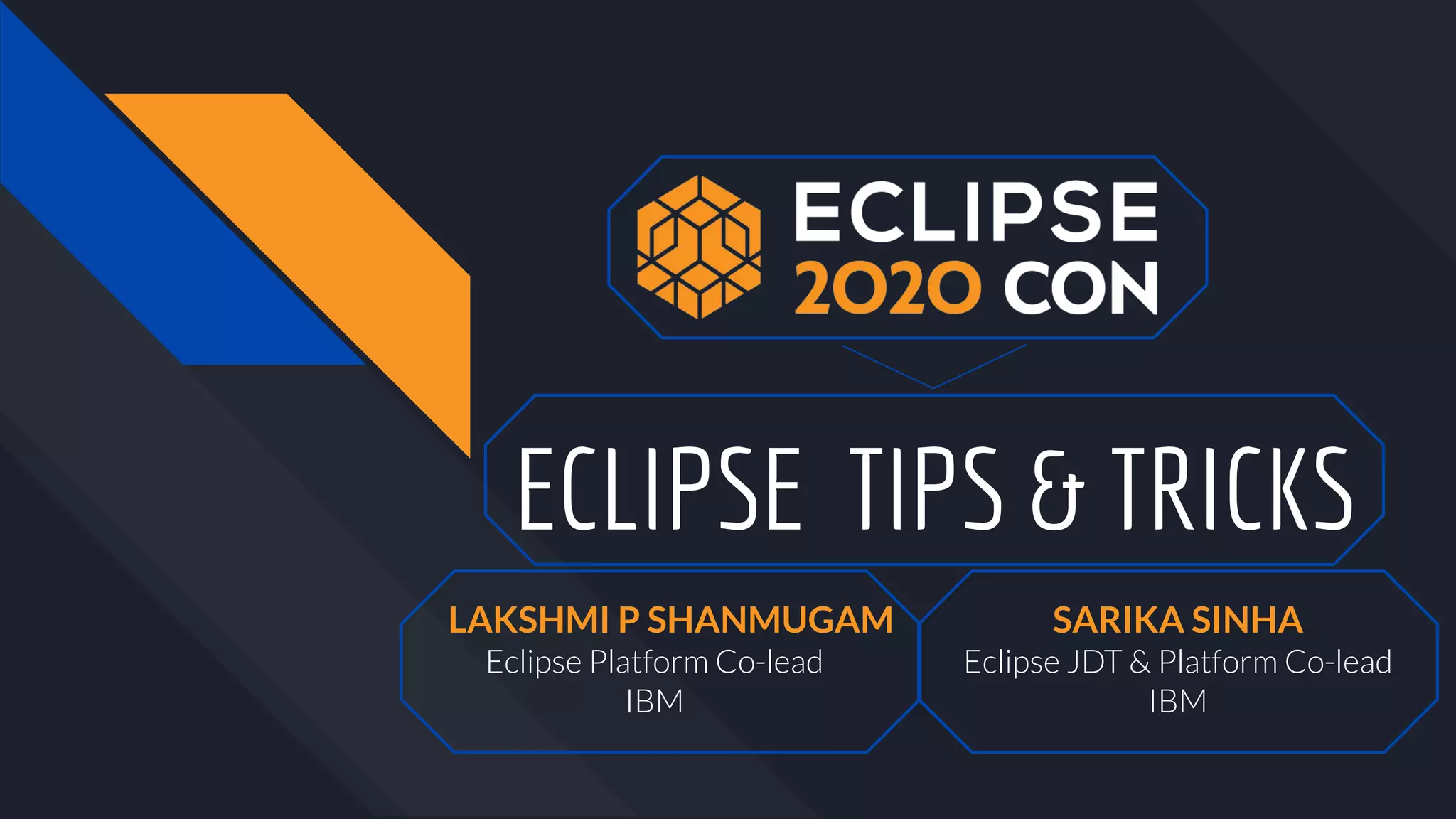 ECLIPSE
2020 CON

ECLIPSE TIPS & TRICKS

LAKSHMI P SHANMUGAM
Eclipse Platform Co-lead
IBM

SARIKA SINHA
Eclipse JDT & Platform Co-lead
IBM